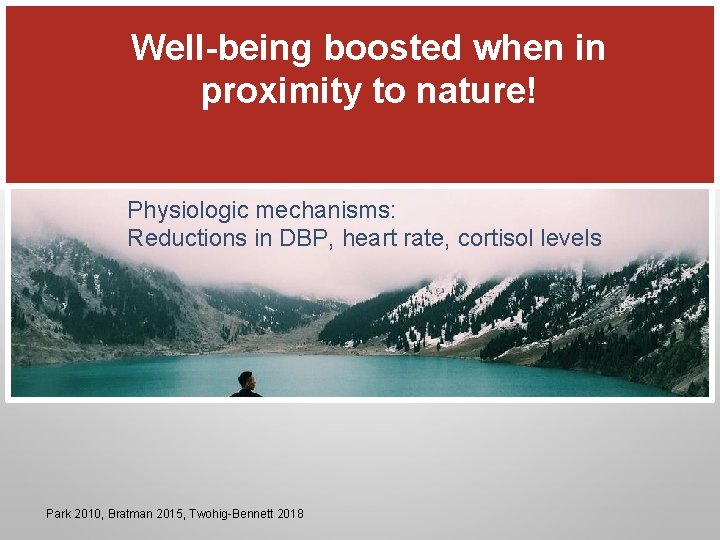 Well-being boosted when in proximity to nature!

Physiologic mechanisms:
Reductions in DBP, heart rate, cortisol levels

Park 2010, Bratman 2015, Twohig-Bennett 2018